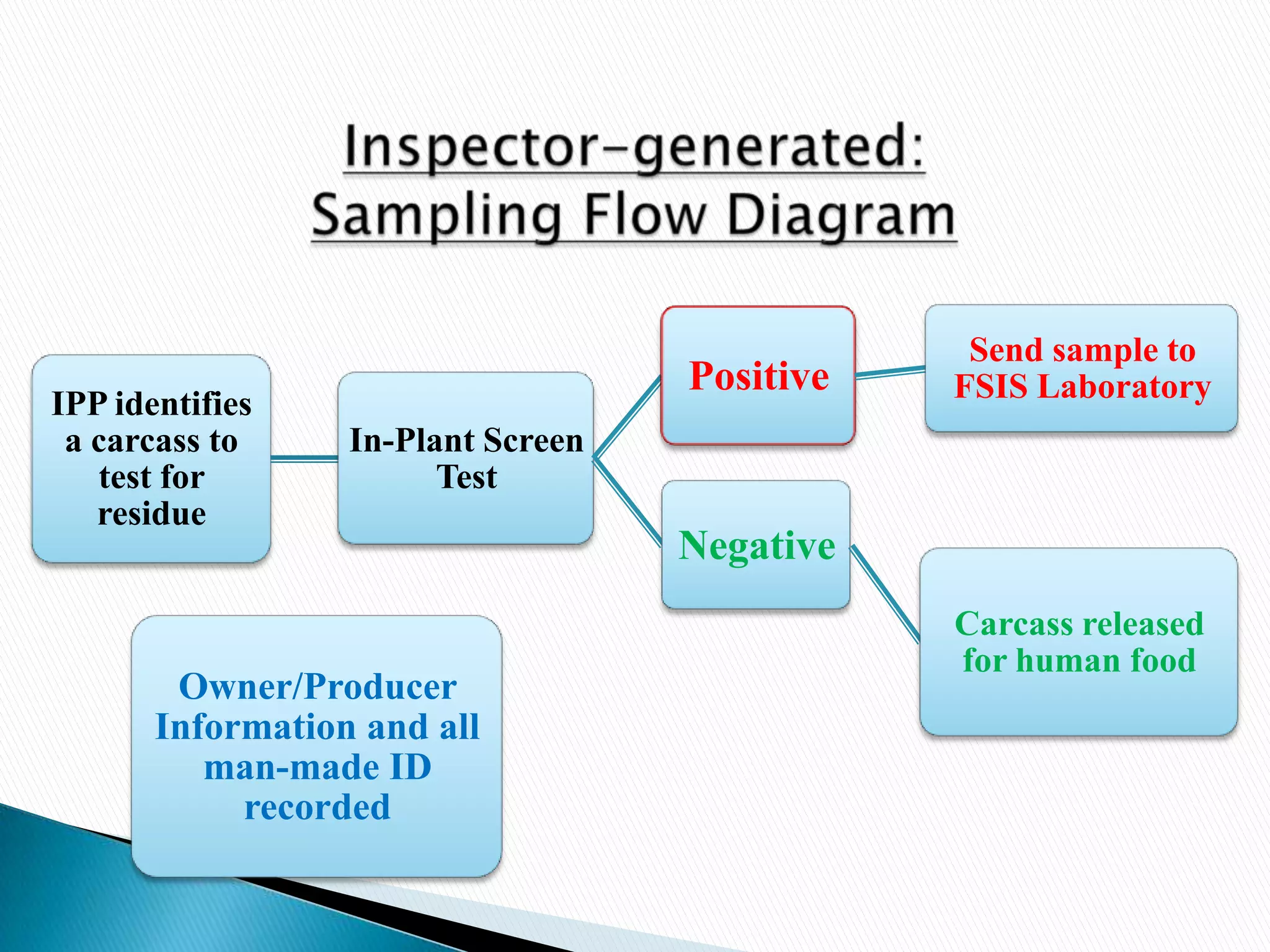 Inspector-generated:
Sampling Flow Diagram

IPP identifies a carcass to test for residue

In-Plant Screen Test

Positive

Send sample to FSIS Laboratory

Negative

Carcass released for human food

Owner/Producer Information and all man-made ID recorded